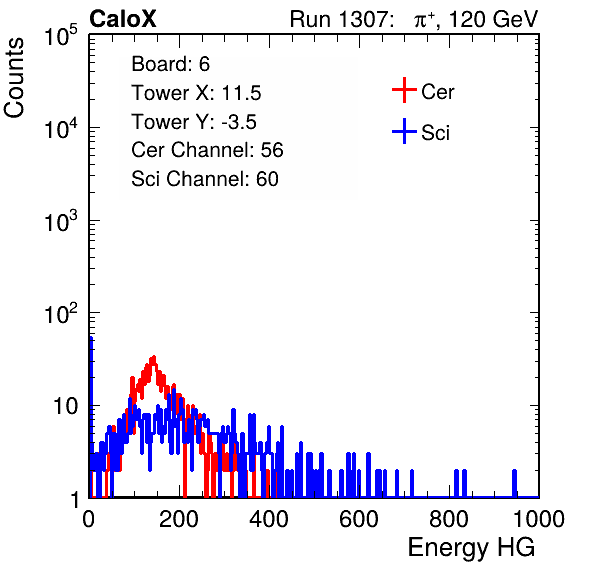 CaloX

Run 1307: $\pi^+$, 120 GeV

Counts

$10^5$
$10^4$
$10^3$
$10^2$
10
1

Board: 6
Tower X: 11.5
Tower Y: -3.5
Cer Channel: 56
Sci Channel: 60

Cer
Sci

0
200
400
600
800
1000

Energy HG